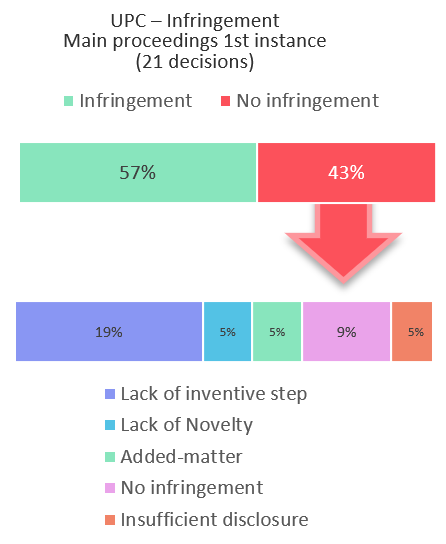 UPC – Infringement
Main proceedings 1st instance
(21 decisions)

Infringement No infringement

57% 43%

19% 5% 5% 9% 5%

Lack of inventive step
Lack of Novelty
Added-matter
No infringement
Insufficient disclosure